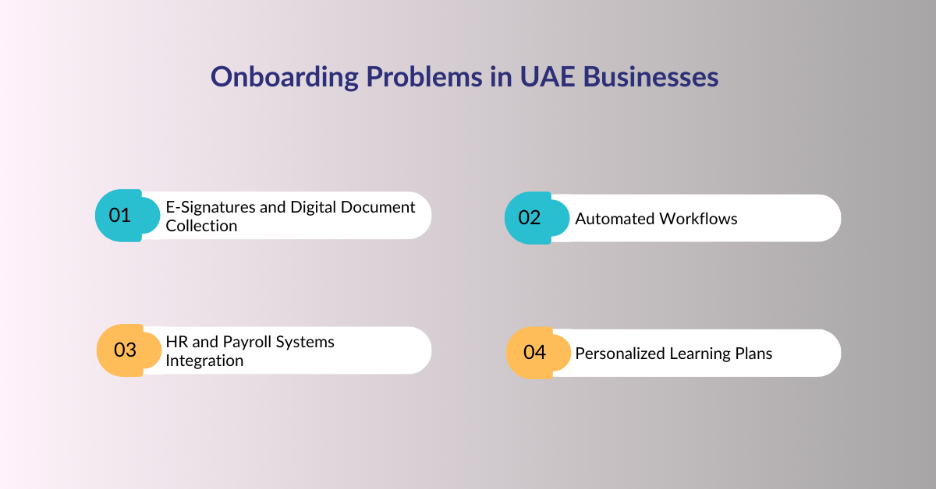 Onboarding Problems in UAE Businesses

01 E-Signatures and Digital Document Collection

02 Automated Workflows

03 HR and Payroll Systems Integration

04 Personalized Learning Plans